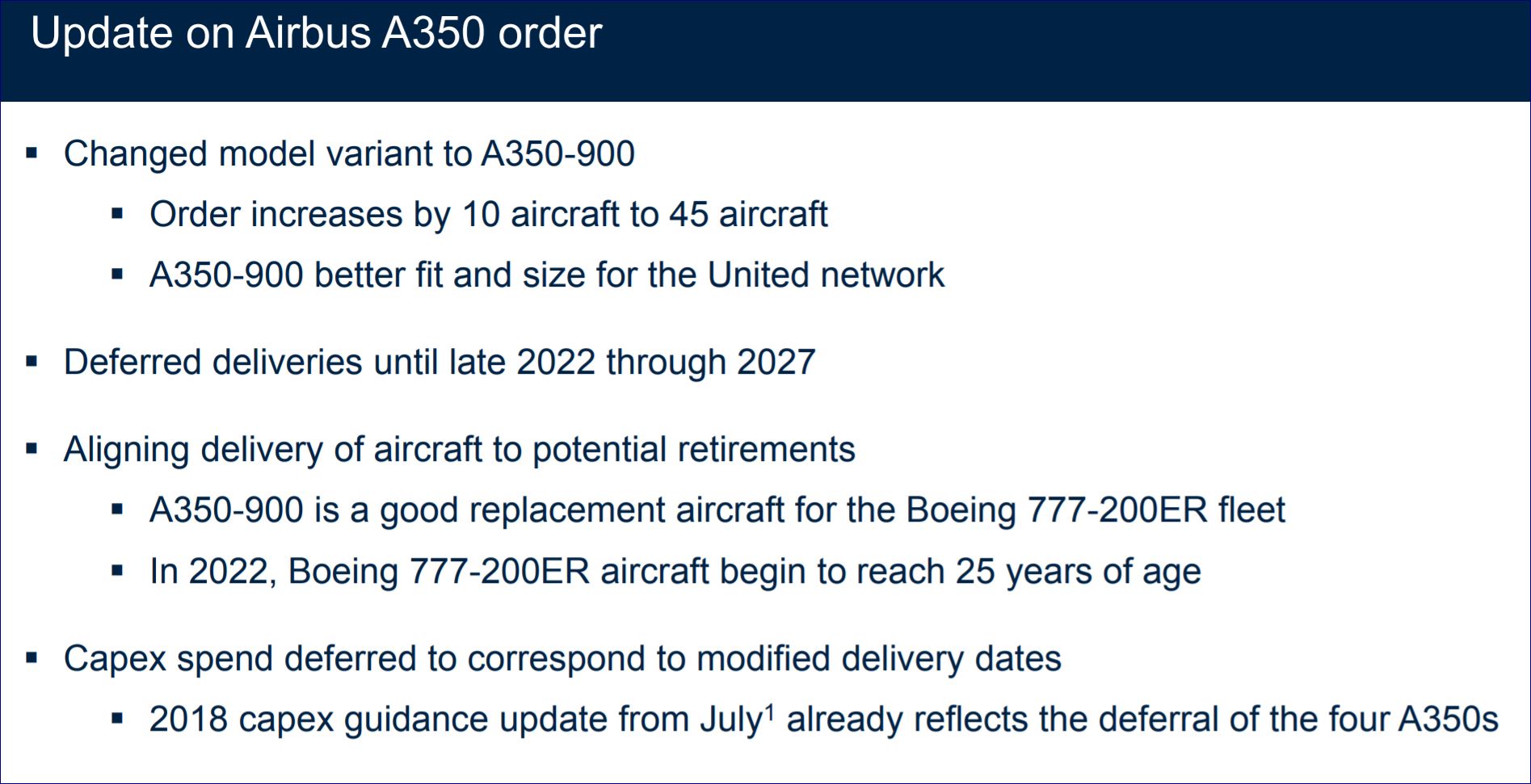 Update on Airbus A350 order

▪ Changed model variant to A350-900
  ▪ Order increases by 10 aircraft to 45 aircraft
  ▪ A350-900 better fit and size for the United network

▪ Deferred deliveries until late 2022 through 2027

▪ Aligning delivery of aircraft to potential retirements
  ▪ A350-900 is a good replacement aircraft for the Boeing 777-200ER fleet
  ▪ In 2022, Boeing 777-200ER aircraft begin to reach 25 years of age

▪ Capex spend deferred to correspond to modified delivery dates
  ▪ 2018 capex guidance update from July$^1$ already reflects the deferral of the four A350s